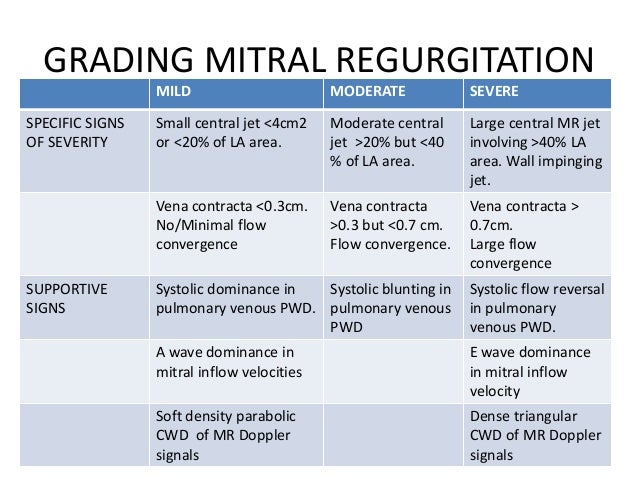 GRADING MITRAL REGURGITATION

| | MILD | MODERATE | SEVERE |
|---|---|---|---|
| SPECIFIC SIGNS OF SEVERITY | Small central jet <4cm2 or <20% of LA area. | Moderate central jet >20% but <40 % of LA area. | Large central MR jet involving >40% LA area. Wall impinging jet. |
| | Vena contracta <0.3cm. No/Minimal flow convergence | Vena contracta >0.3 but <0.7 cm. Flow convergence. | Vena contracta > 0.7cm. Large flow convergence |
| SUPPORTIVE SIGNS | Systolic dominance in pulmonary venous PWD. | Systolic blunting in pulmonary venous PWD | Systolic flow reversal in pulmonary venous PWD. |
| | A wave dominance in mitral inflow velocities | | E wave dominance in mitral inflow velocity |
| | Soft density parabolic CWD of MR Doppler signals | | Dense triangular CWD of MR Doppler signals |